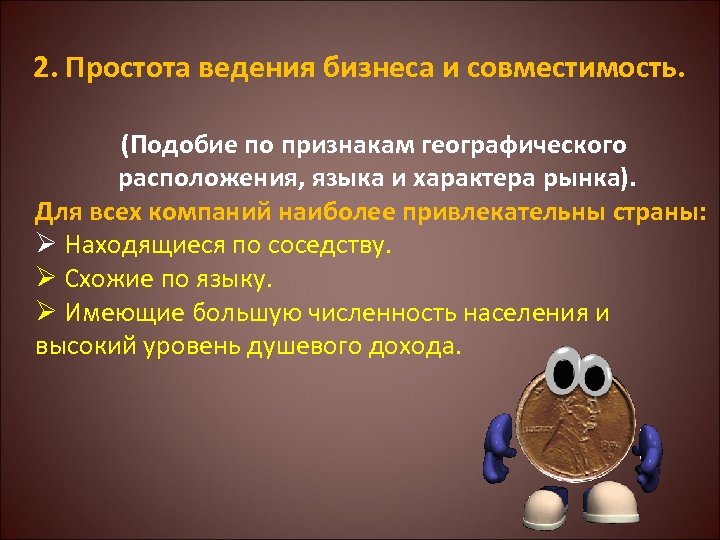 2. Простота ведения бизнеса и совместимость.

(Подобие по признакам географического расположения, языка и характера рынка).

Для всех компаний наиболее привлекательны страны:

➢ Находящиеся по соседству.

➢ Схожие по языку.

➢ Имеющие большую численность населения и высокий уровень душевого дохода.